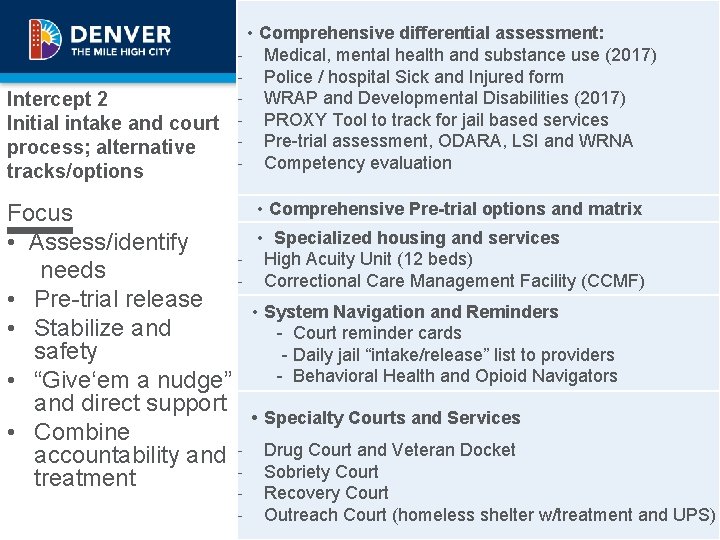 DENVER
THE MILE HIGH CITY

Intercept 2
Initial intake and court process; alternative tracks/options

Focus
• Assess/identify needs
• Pre-trial release
• Stabilize and safety
• “Give‘em a nudge” and direct support
• Combine accountability and treatment

• Comprehensive differential assessment:
- Medical, mental health and substance use (2017)
- Police / hospital Sick and Injured form
- WRAP and Developmental Disabilities (2017)
- PROXY Tool to track for jail based services
- Pre-trial assessment, ODARA, LSI and WRNA
- Competency evaluation

• Comprehensive Pre-trial options and matrix

• Specialized housing and services
- High Acuity Unit (12 beds)
- Correctional Care Management Facility (CCMF)

• System Navigation and Reminders
- Court reminder cards
- Daily jail “intake/release” list to providers
- Behavioral Health and Opioid Navigators

• Specialty Courts and Services
- Drug Court and Veteran Docket
- Sobriety Court
- Recovery Court
- Outreach Court (homeless shelter w/treatment and UPS)